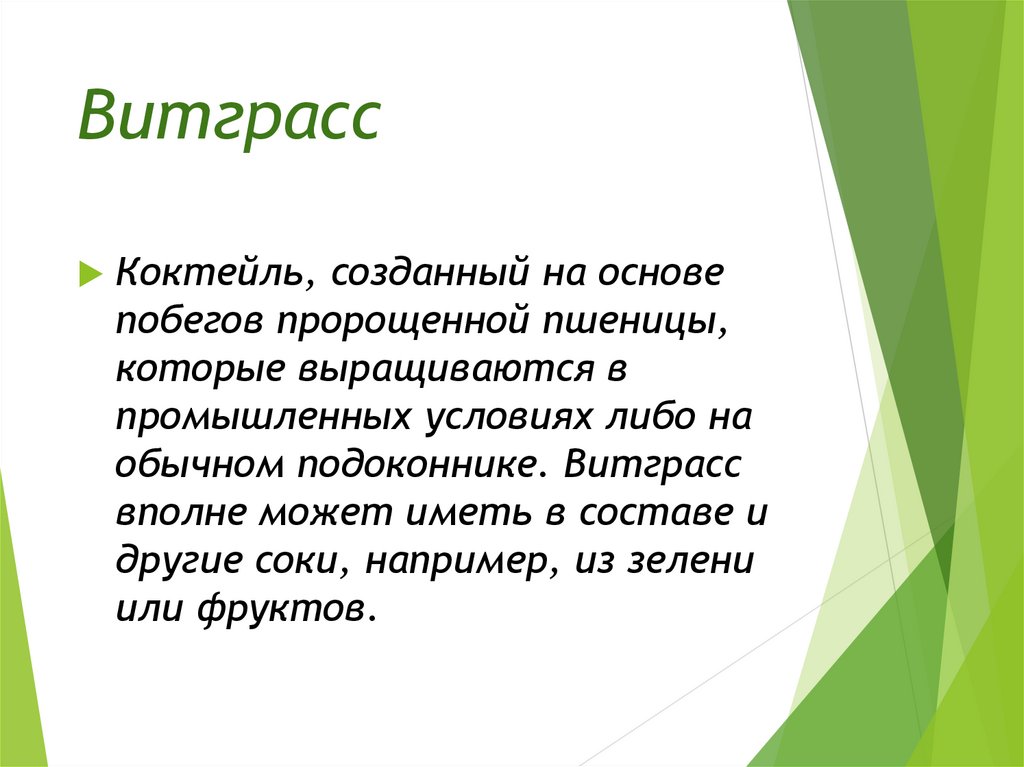 Витграсс

Коктейль, созданный на основе побегов пророщенной пшеницы, которые выращиваются в промышленных условиях либо на обычном подоконнике. Витграсс вполне может иметь в составе и другие соки, например, из зелени или фруктов.